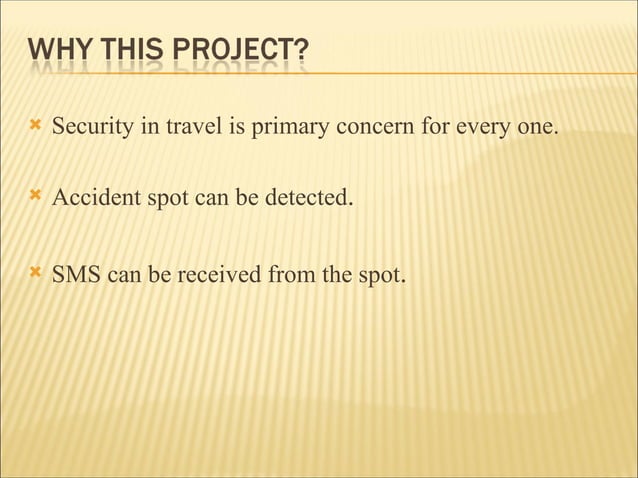 WHY THIS PROJECT?

Security in travel is primary concern for every one.

Accident spot can be detected.

SMS can be received from the spot.